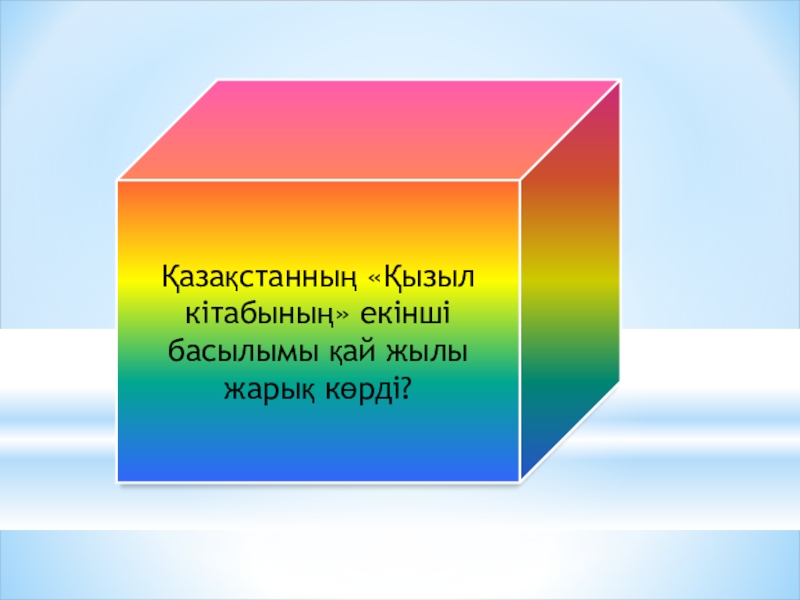 Қазақстанның «Қызыл кітабының» екінші басылымы қай жылы жарық көрді?